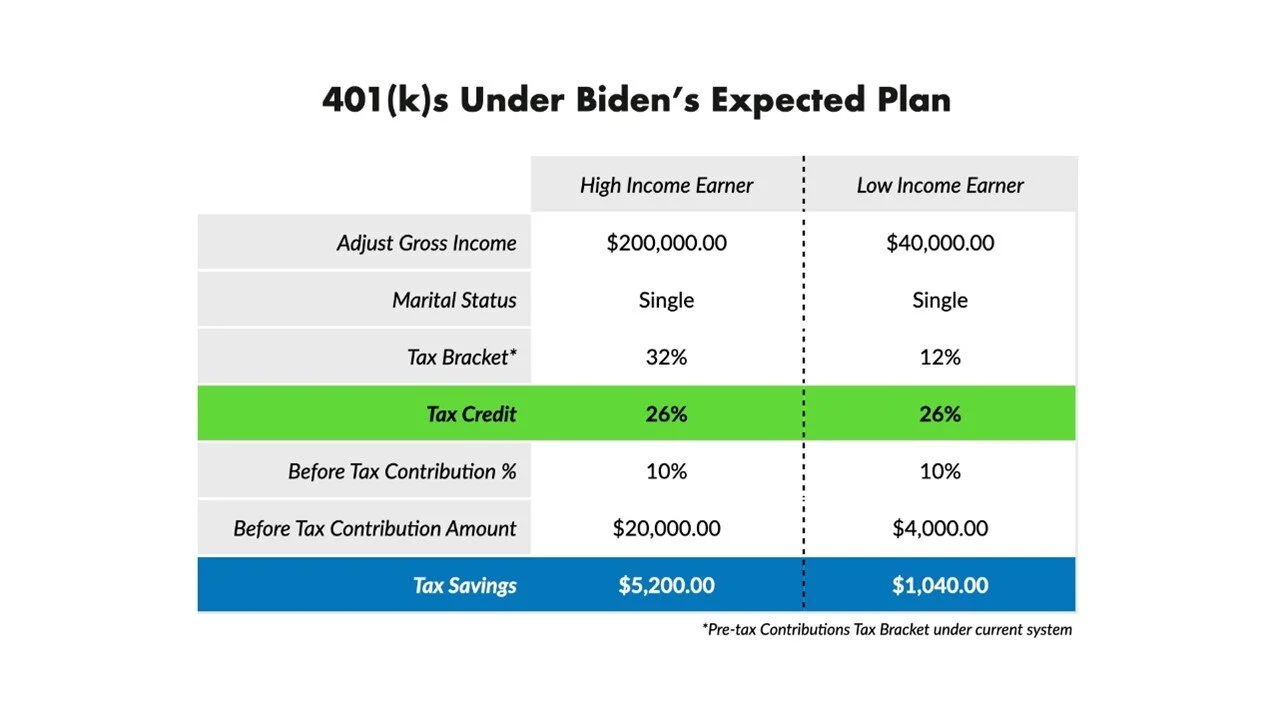 401(k)s Under Biden's Expected Plan

| | High Income Earner | Low Income Earner |
|---|---|---|
| Adjust Gross Income | \$200,000.00 | \$40,000.00 |
| Marital Status | Single | Single |
| Tax Bracket* | 32% | 12% |
| Tax Credit | 26% | 26% |
| Before Tax Contribution % | 10% | 10% |
| Before Tax Contribution Amount | \$20,000.00 | \$4,000.00 |
| Tax Savings | \$5,200.00 | \$1,040.00 |

*Pre-tax Contributions Tax Bracket under current system